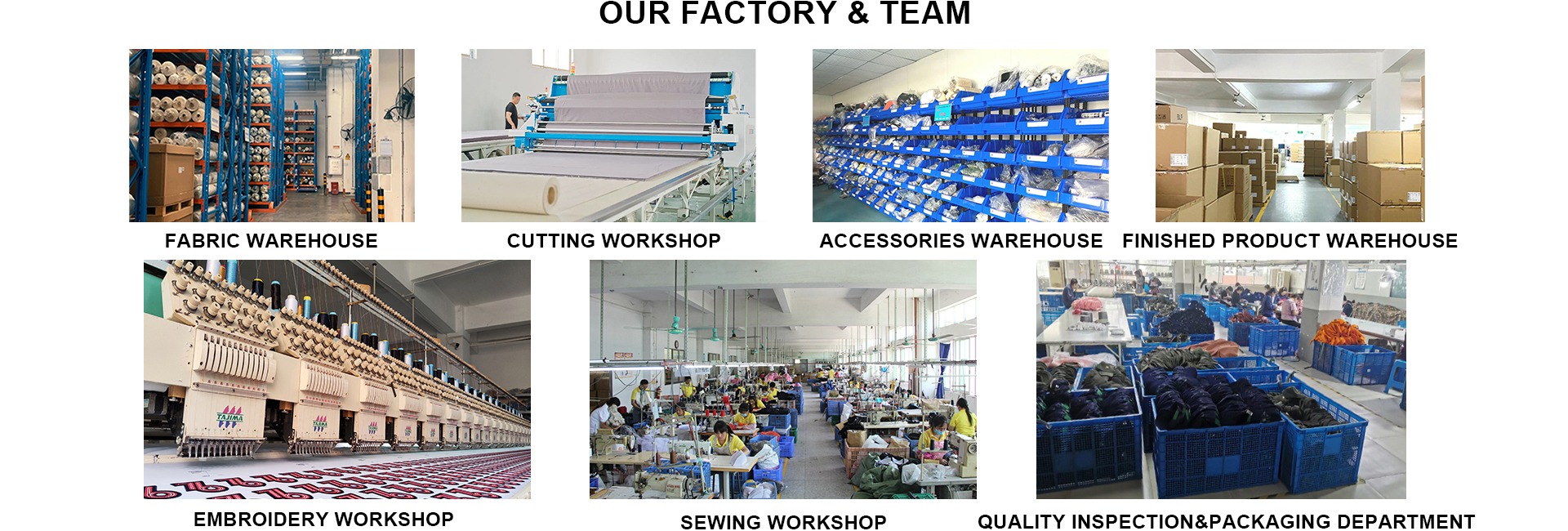 OUR FACTORY & TEAM

FABRIC WAREHOUSE

CUTTING WORKSHOP

ACCESSORIES WAREHOUSE

FINISHED PRODUCT WAREHOUSE

TAJIMA

TAJIMA

EMBROIDERY WORKSHOP

SEWING WORKSHOP

QUALITY INSPECTION&PACKAGING DEPARTMENT